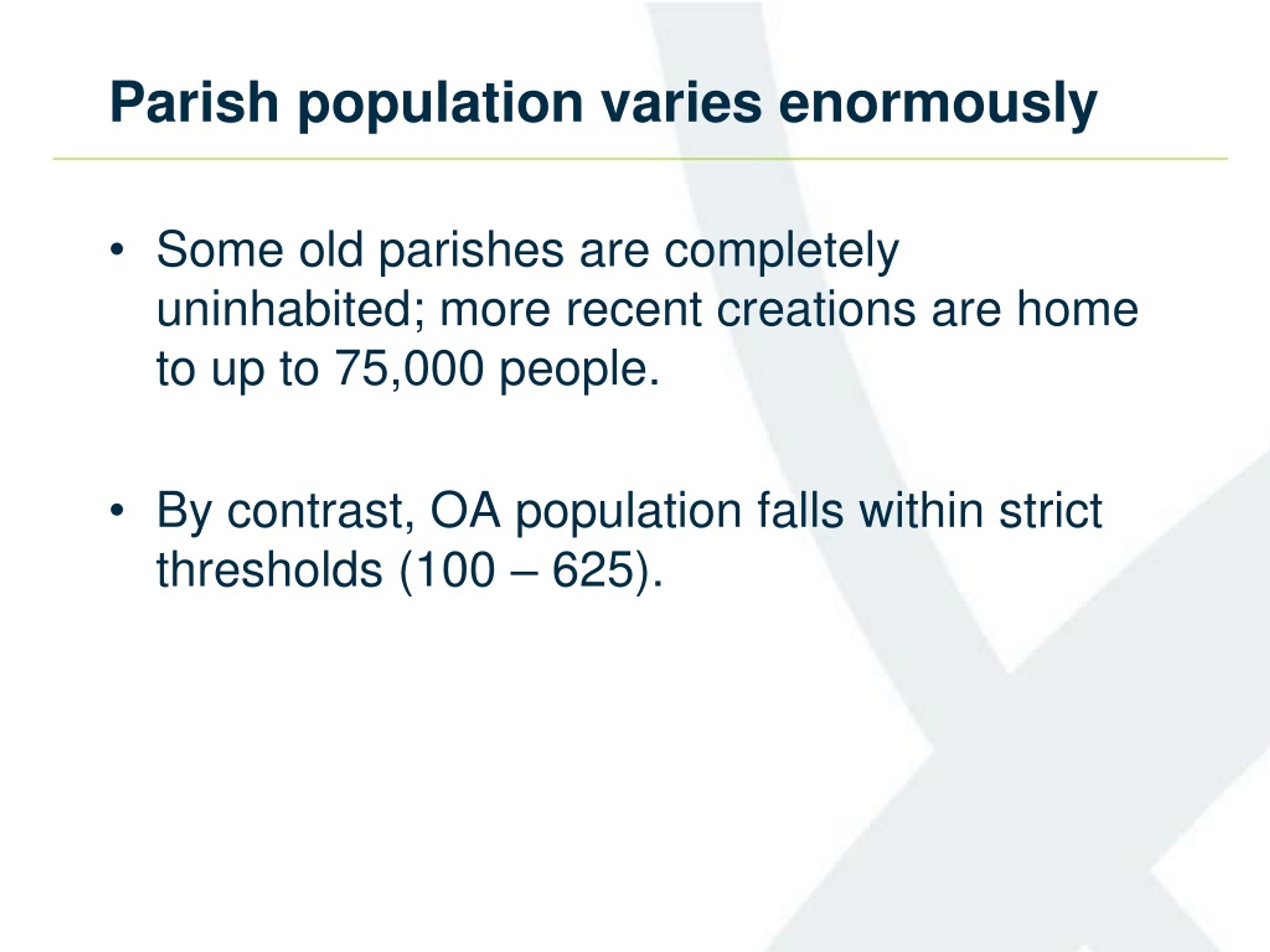 Parish population varies enormously

• Some old parishes are completely uninhabited; more recent creations are home to up to 75,000 people.

• By contrast, OA population falls within strict thresholds (100 – 625).